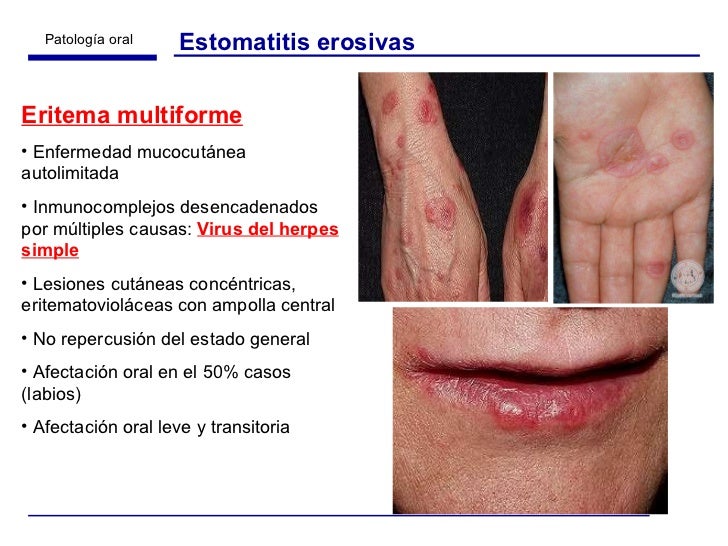 Patología oral

Estomatitis erosivas

Eritema multiforme

• Enfermedad mucocutánea autolimitada

• Inmunocomplejos desencadenados por múltiples causas: Virus del herpes simple

• Lesiones cutáneas concéntricas, eritematovioláceas con ampolla central

• No repercusión del estado general

• Afectación oral en el 50% casos (labios)

• Afectación oral leve y transitoria